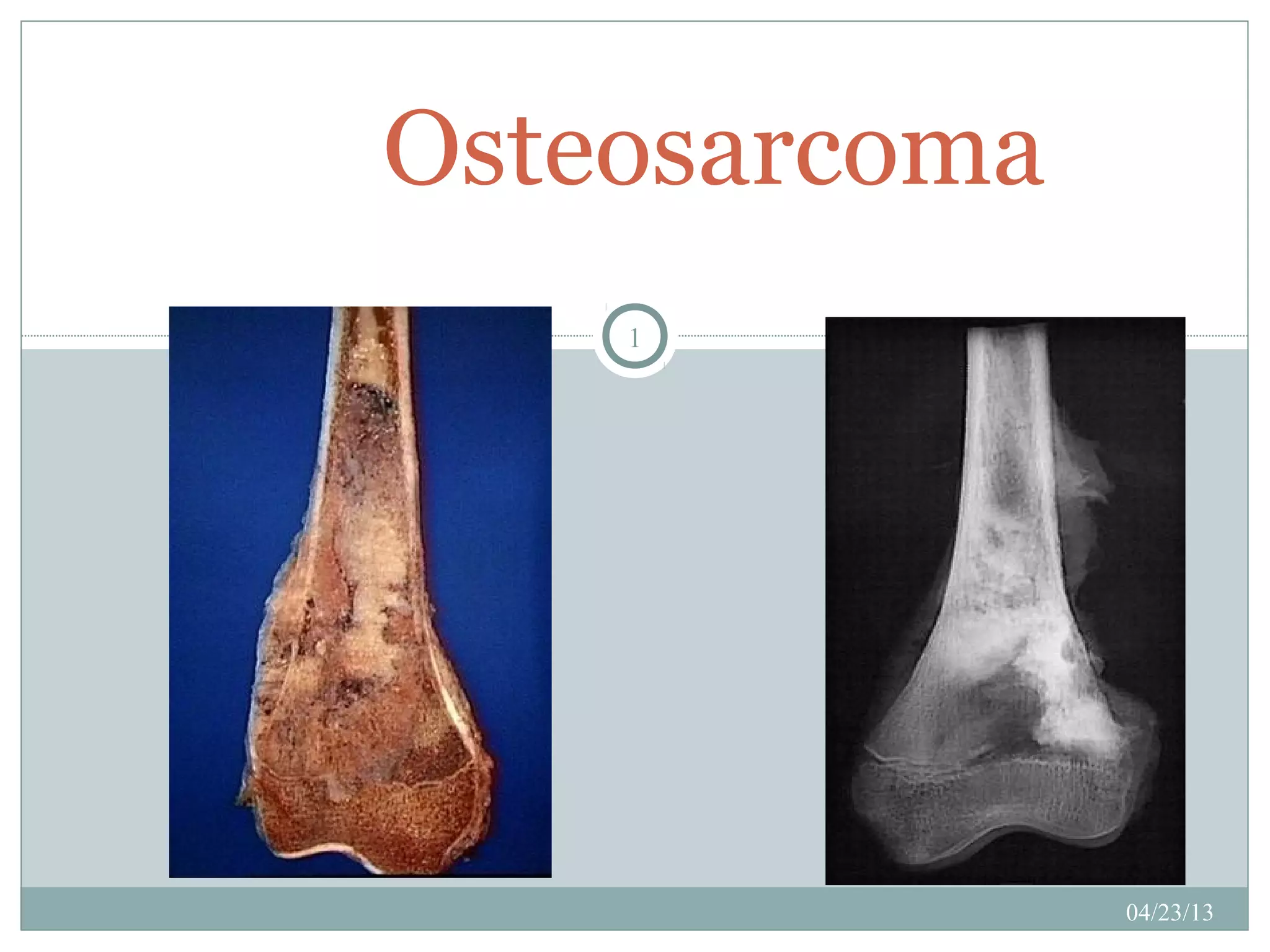 Osteosarcoma

1

04/23/13